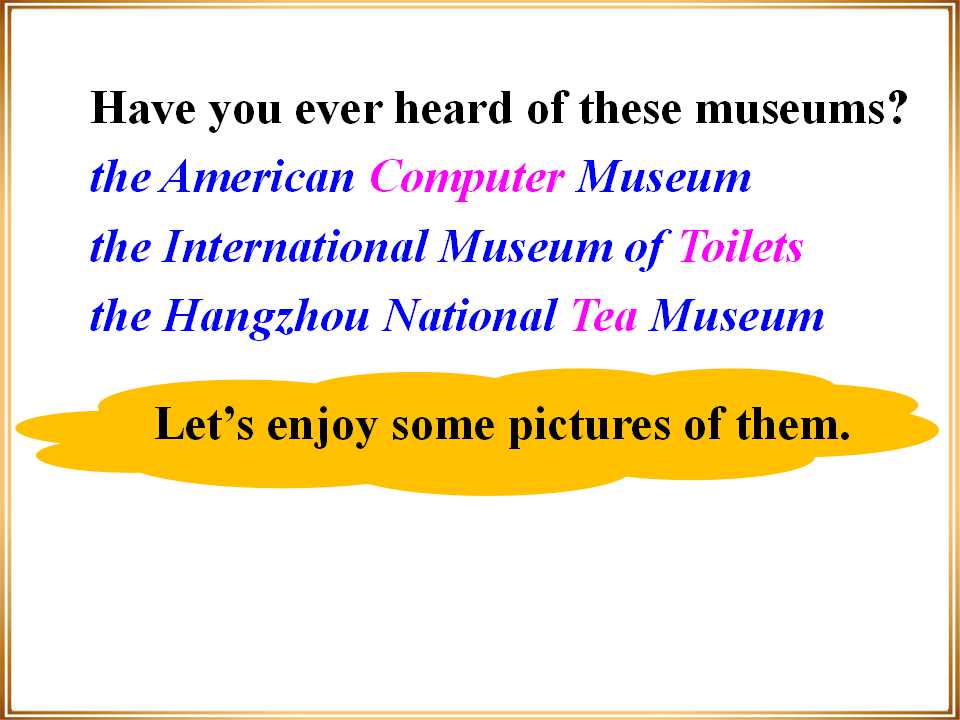 Have you ever heard of these museums?

the American Computer Museum

the International Museum of Toilets

the Hangzhou National Tea Museum

Let's enjoy some pictures of them.